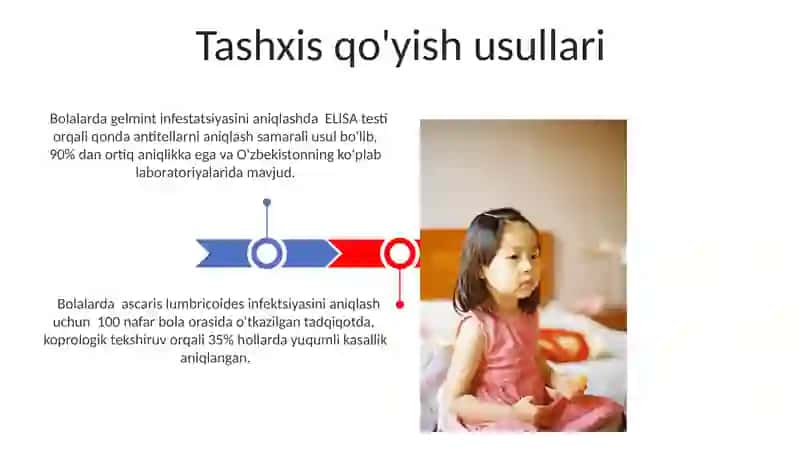 Tashxis qo'yish usullari

Bolalarda gelmint infestatsiyasini aniqlashda ELISA testi orqali qonda antitellarni aniqlash samarali usul bo'lib, 90% dan ortiq aniqlikka ega va O'zbekistonning ko'plab laboratoriyalarida mavjud.

Bolalarda ascaris lumbricoides infektsiyasini aniqlash uchun 100 nafar bola orasida o'tkazilgan tadqiqotda, koprologik tekshiruv orqali 35% hollarda yuqumli kasallik aniqlangan.